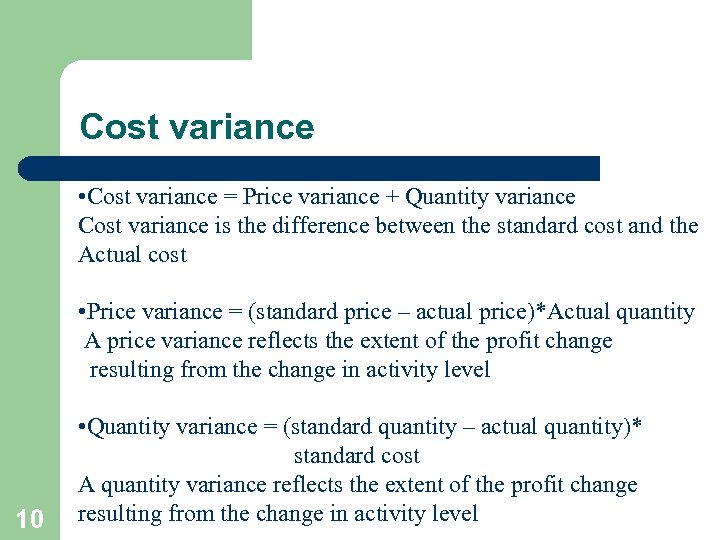 Cost variance

•Cost variance = Price variance + Quantity variance
Cost variance is the difference between the standard cost and the Actual cost

•Price variance = (standard price – actual price)*Actual quantity
A price variance reflects the extent of the profit change resulting from the change in activity level

•Quantity variance = (standard quantity – actual quantity)* standard cost
A quantity variance reflects the extent of the profit change resulting from the change in activity level

10